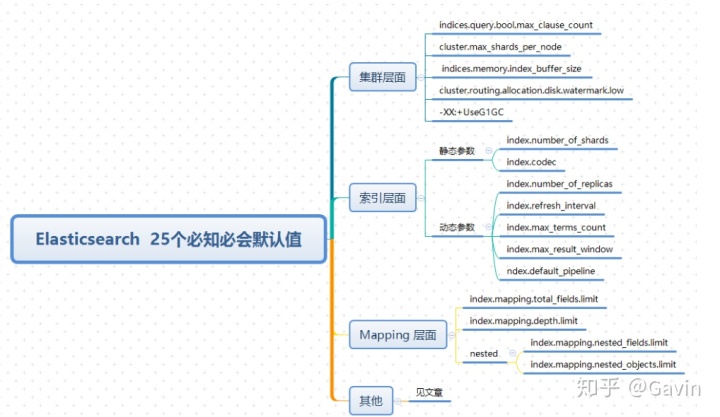 Elasticsearch 25个必知必会默认值

集群层面
indices.query.bool.max_clause_count
cluster.max_shards_per_node
indices.memory.index_buffer_size
cluster.routing.allocation.disk.watermark.low
-XX:+UseG1GC

索引层面
静态参数
index.number_of_shards
index.codec
动态参数
index.number_of_replicas
index.refresh_interval
index.max_terms_count
index.max_result_window
ndex.default_pipeline

Mapping 层面
index.mapping.total_fields.limit
index.mapping.depth.limit
nested
index.mapping.nested_fields.limit
index.mapping.nested_objects.limit

其他
见文章

知乎 @Gavin